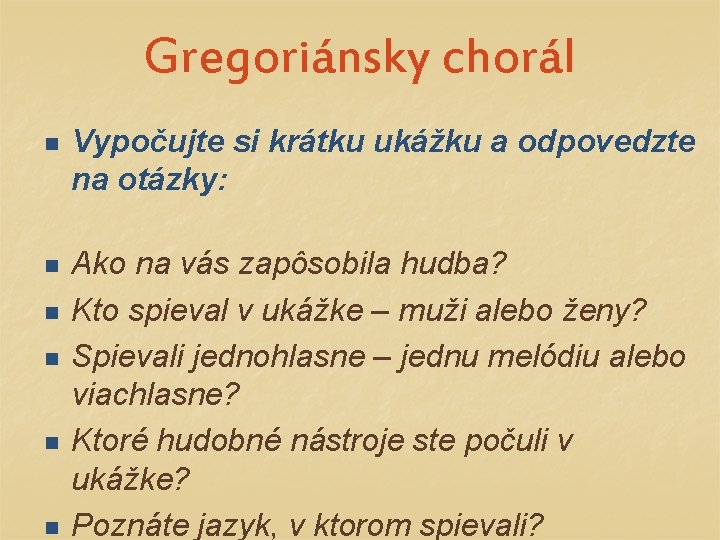 Gregoriánsky chorál

Vypočujte si krátku ukážku a odpovedzte na otázky:

Ako na vás zapôsobila hudba?

Kto spieval v ukážke – muži alebo ženy?

Spievali jednohlasne – jednu melódiu alebo viachlasne?

Ktoré hudobné nástroje ste počuli v ukážke?

Poznáte jazyk, v ktorom spievali?